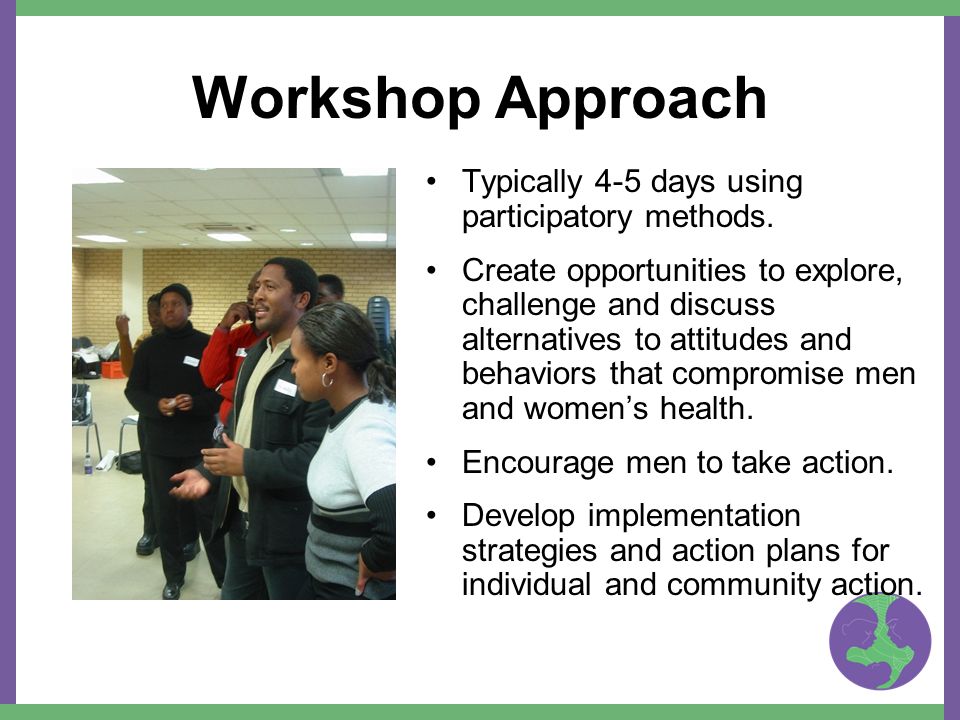 Workshop Approach

• Typically 4-5 days using participatory methods.

• Create opportunities to explore, challenge and discuss alternatives to attitudes and behaviors that compromise men and women's health.

• Encourage men to take action.

• Develop implementation strategies and action plans for individual and community action.